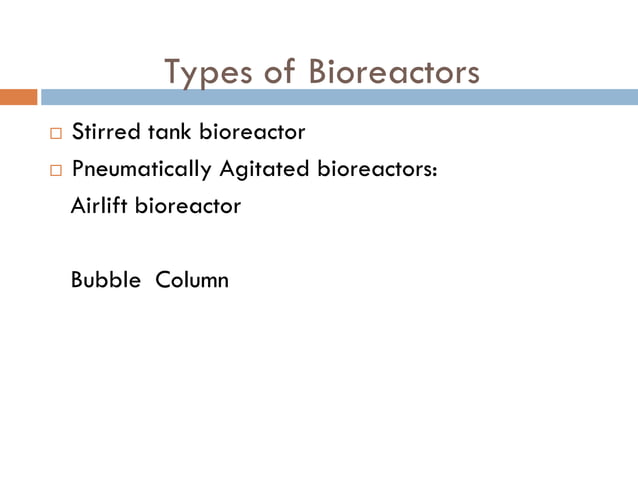 Types of Bioreactors

□ Stirred tank bioreactor
□ Pneumatically Agitated bioreactors:
Airlift bioreactor

Bubble Column